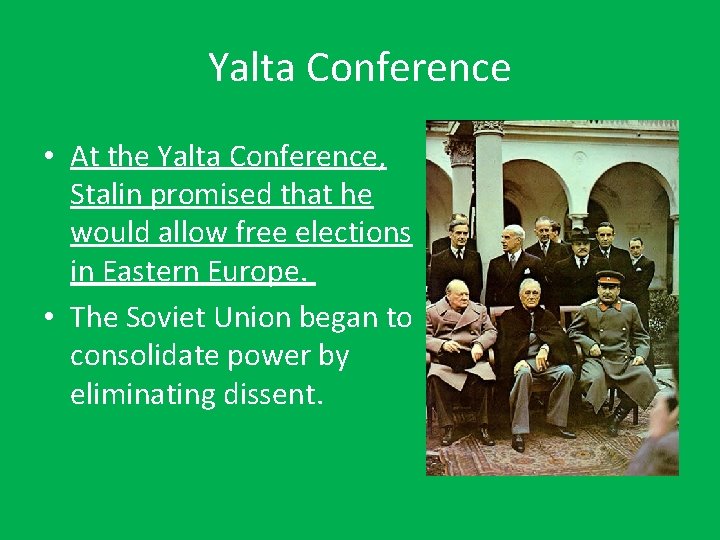 Yalta Conference

• At the Yalta Conference, Stalin promised that he would allow free elections in Eastern Europe.

• The Soviet Union began to consolidate power by eliminating dissent.